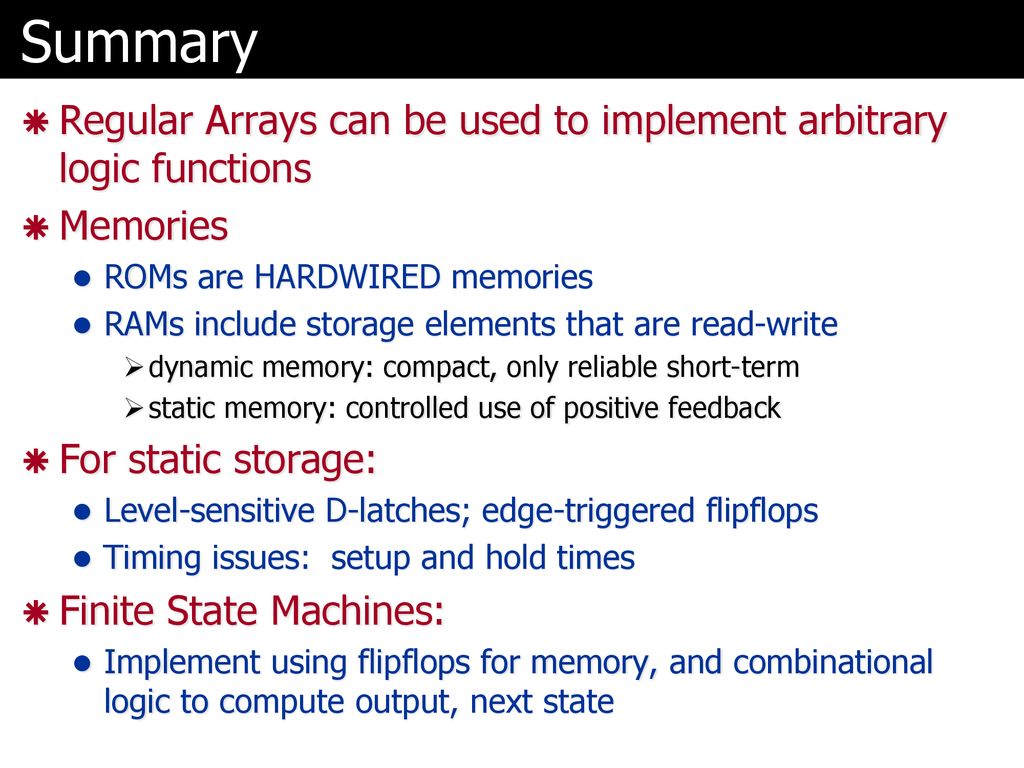 Summary

Regular Arrays can be used to implement arbitrary logic functions

Memories

ROMs are HARDWIRED memories

RAMs include storage elements that are read-write

dynamic memory: compact, only reliable short-term

static memory: controlled use of positive feedback

For static storage:

Level-sensitive D-latches; edge-triggered flipflops

Timing issues: setup and hold times

Finite State Machines:

Implement using flipflops for memory, and combinational logic to compute output, next state